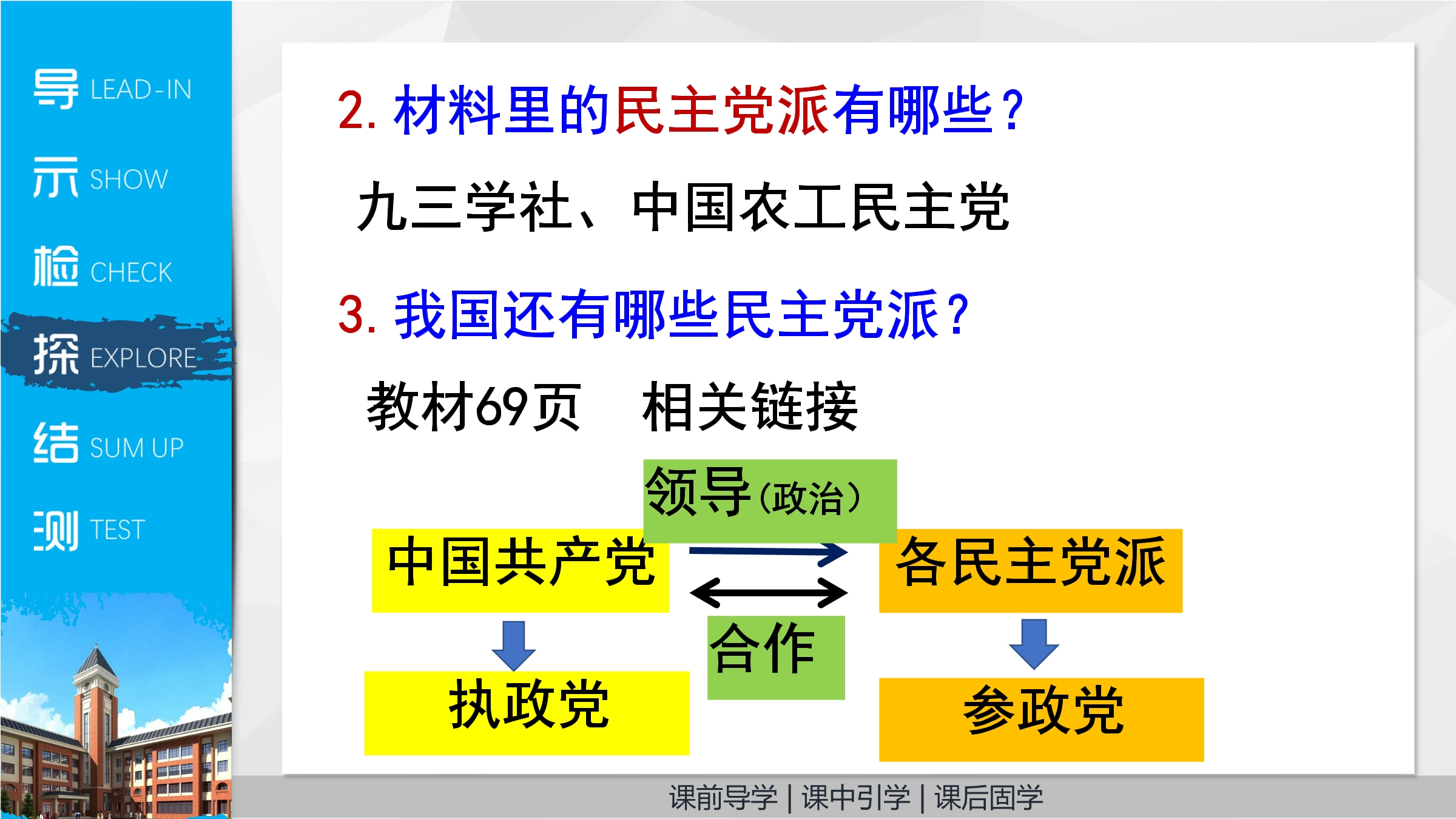 导 LEAD-IN
示 SHOW
检 CHECK
探 EXPLORE
结 SUM UP
测 TEST

2. 材料里的民主党派有哪些？

九三学社、中国农工民主党

3. 我国还有哪些民主党派？

教材69页　相关链接

领导（政治）

中国共产党

各民主党派

合作

执政党

参政党

课前导学 | 课中引学 | 课后固学